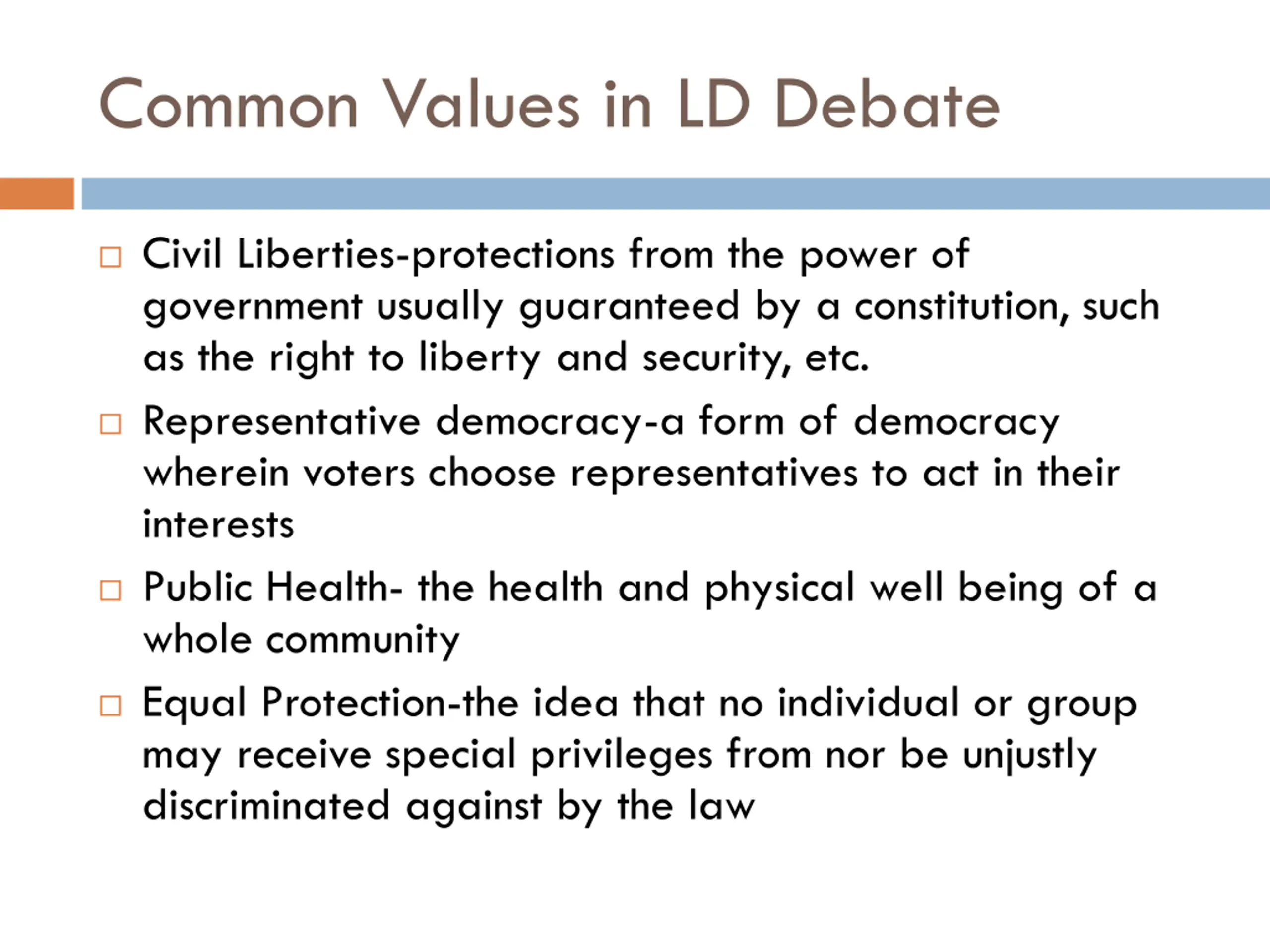 Common Values in LD Debate

□ Civil Liberties-protections from the power of government usually guaranteed by a constitution, such as the right to liberty and security, etc.

□ Representative democracy-a form of democracy wherein voters choose representatives to act in their interests

□ Public Health- the health and physical well being of a whole community

□ Equal Protection-the idea that no individual or group may receive special privileges from nor be unjustly discriminated against by the law